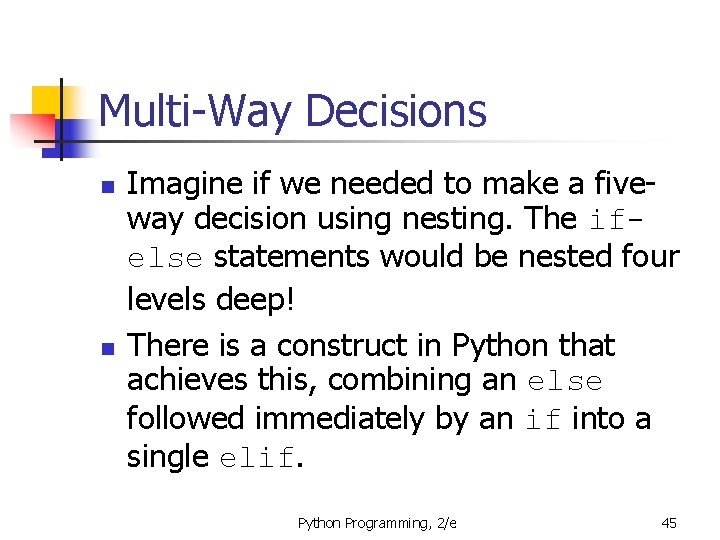 Multi-Way Decisions

Imagine if we needed to make a five-way decision using nesting. The if-else statements would be nested four levels deep!

There is a construct in Python that achieves this, combining an else followed immediately by an if into a single elif.

Python Programming, 2/e

45